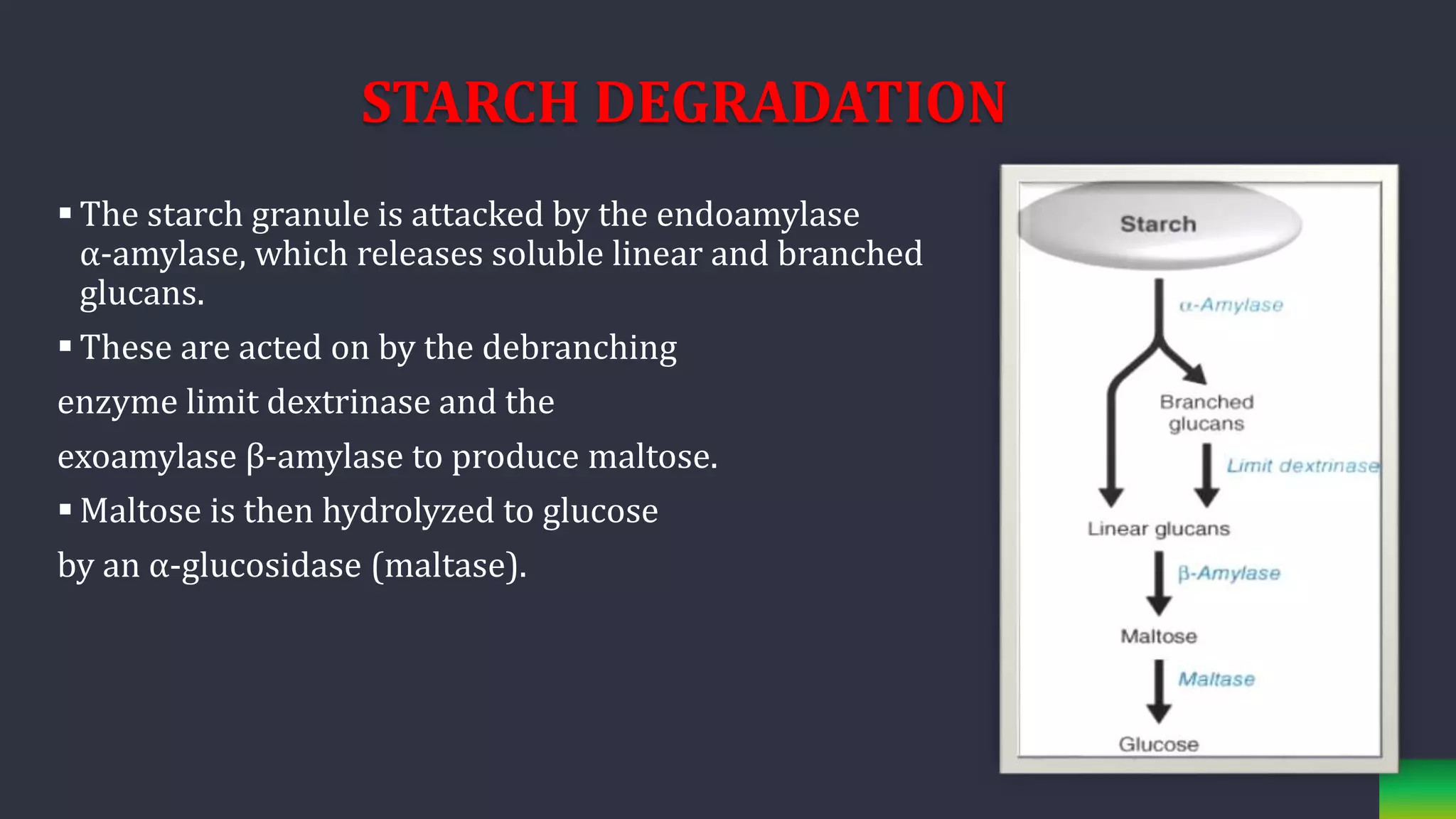 STARCH DEGRADATION

▪ The starch granule is attacked by the endoamylase α-amylase, which releases soluble linear and branched glucans.

▪ These are acted on by the debranching

enzyme limit dextrinase and the

exoamylase β-amylase to produce maltose.

▪ Maltose is then hydrolyzed to glucose

by an α-glucosidase (maltase).

Starch

α-Amylase

Branched glucans

Limit dextrinase

Linear glucans

β-Amylase

Maltose

Maltase

Glucose